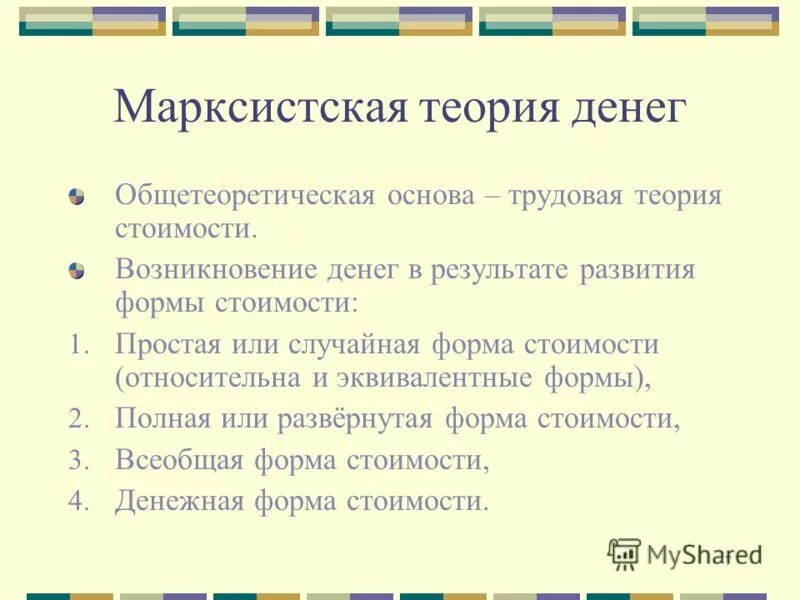 Марксистская теория денег

Общетеоретическая основа – трудовая теория стоимости.

Возникновение денег в результате развития формы стоимости:

1. Простая или случайная форма стоимости (относительна и эквивалентные формы),
2. Полная или развёрнутая форма стоимости,
3. Всеобщая форма стоимости,
4. Денежная форма стоимости.

MyShared